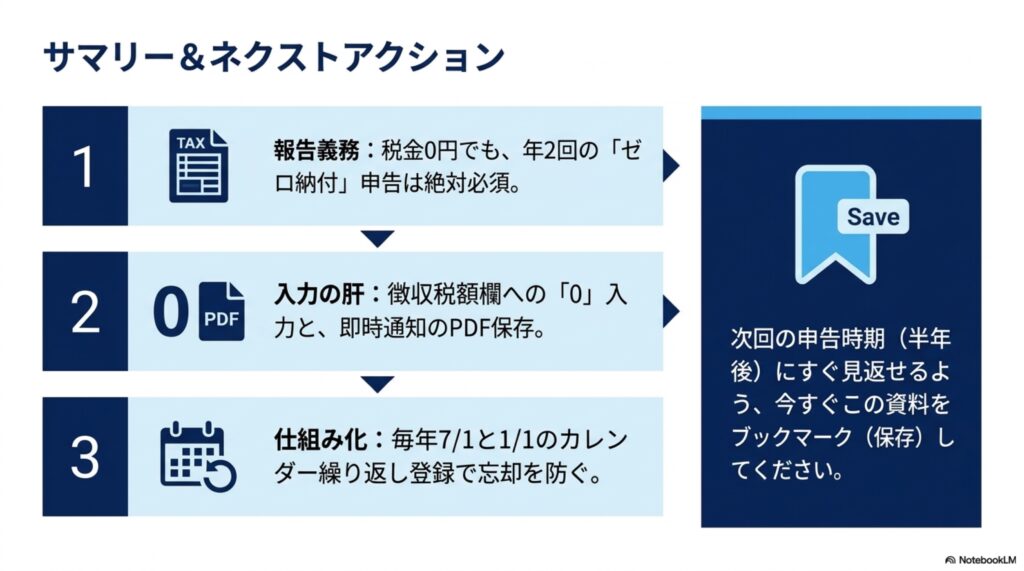 サマリー＆ネクストアクション

1

TAX

報告義務：税金0円でも、年2回の「ゼロ納付」申告は絶対必須。

2

0 PDF

入力の肝：徴収税額欄への「0」入力と、即時通知のPDF保存。

3

仕組み化：毎年7/1と1/1のカレンダー繰り返し登録で忘却を防ぐ。

Save

次回の申告時期（半年後）にすぐ見返せるよう、今すぐこの資料をブックマーク（保存）してください。

NotebookLM